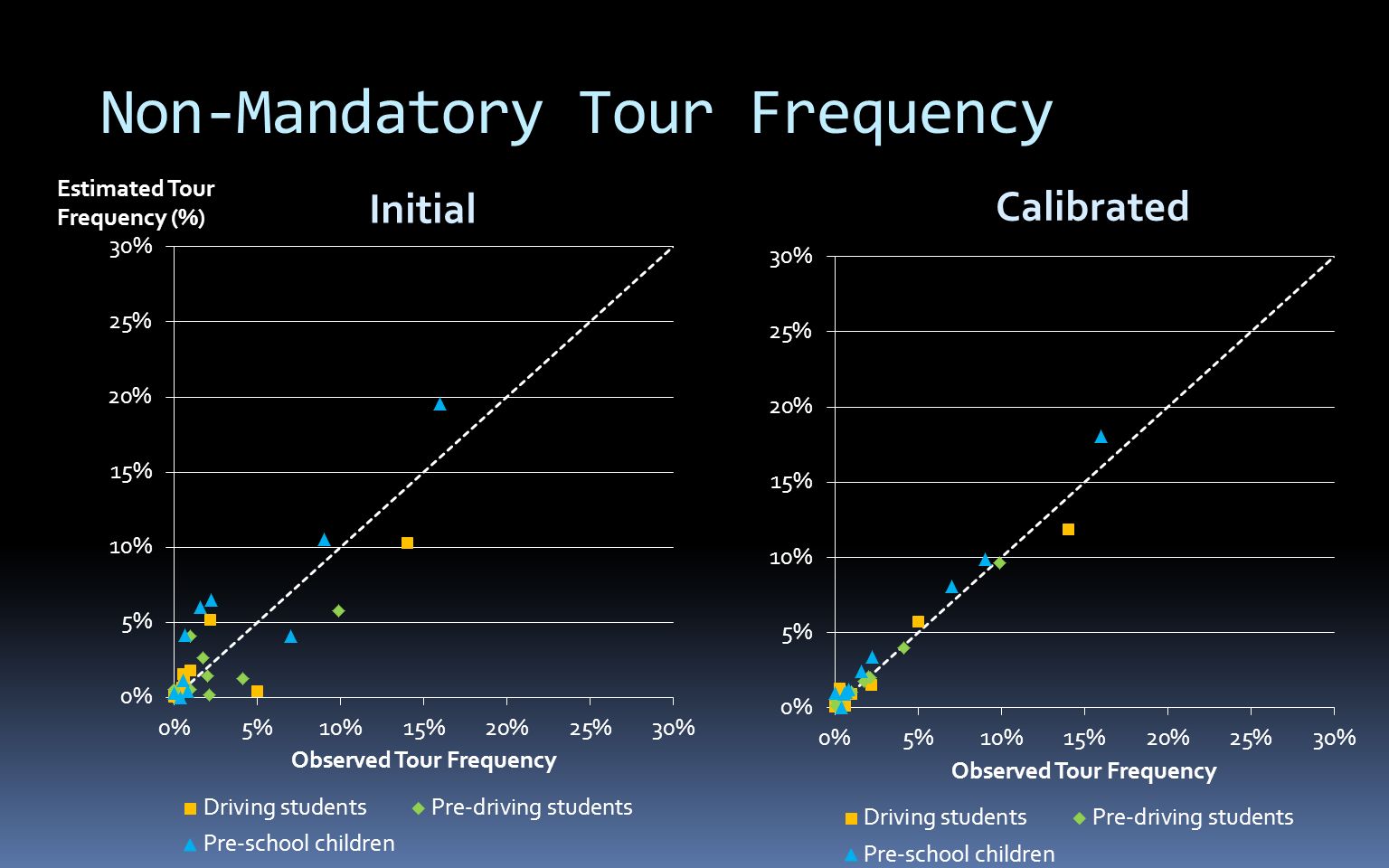 Non-Mandatory Tour Frequency

Estimated Tour Frequency (%)

Initial

30%
25%
20%
15%
10%
5%
0%

0% 5% 10% 15% 20% 25% 30%

Observed Tour Frequency

Driving students
Pre-driving students
Pre-school children

Calibrated

30%
25%
20%
15%
10%
5%
0%

0% 5% 10% 15% 20% 25% 30%

Observed Tour Frequency

Driving students
Pre-driving students
Pre-school children